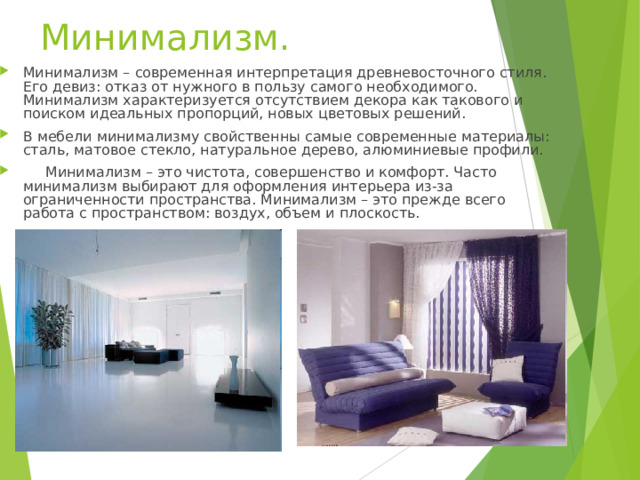 Минимализм.

Минимализм – современная интерпретация древневосточного стиля. Его девиз: отказ от нужного в пользу самого необходимого. Минимализм характеризуется отсутствием декора как такового и поиском идеальных пропорций, новых цветовых решений.

В мебели минимализму свойственны самые современные материалы: сталь, матовое стекло, натуральное дерево, алюминиевые профили.

Минимализм – это чистота, совершенство и комфорт. Часто минимализм выбирают для оформления интерьера из-за ограниченности пространства. Минимализм – это прежде всего работа с пространством: воздух, объем и плоскость.